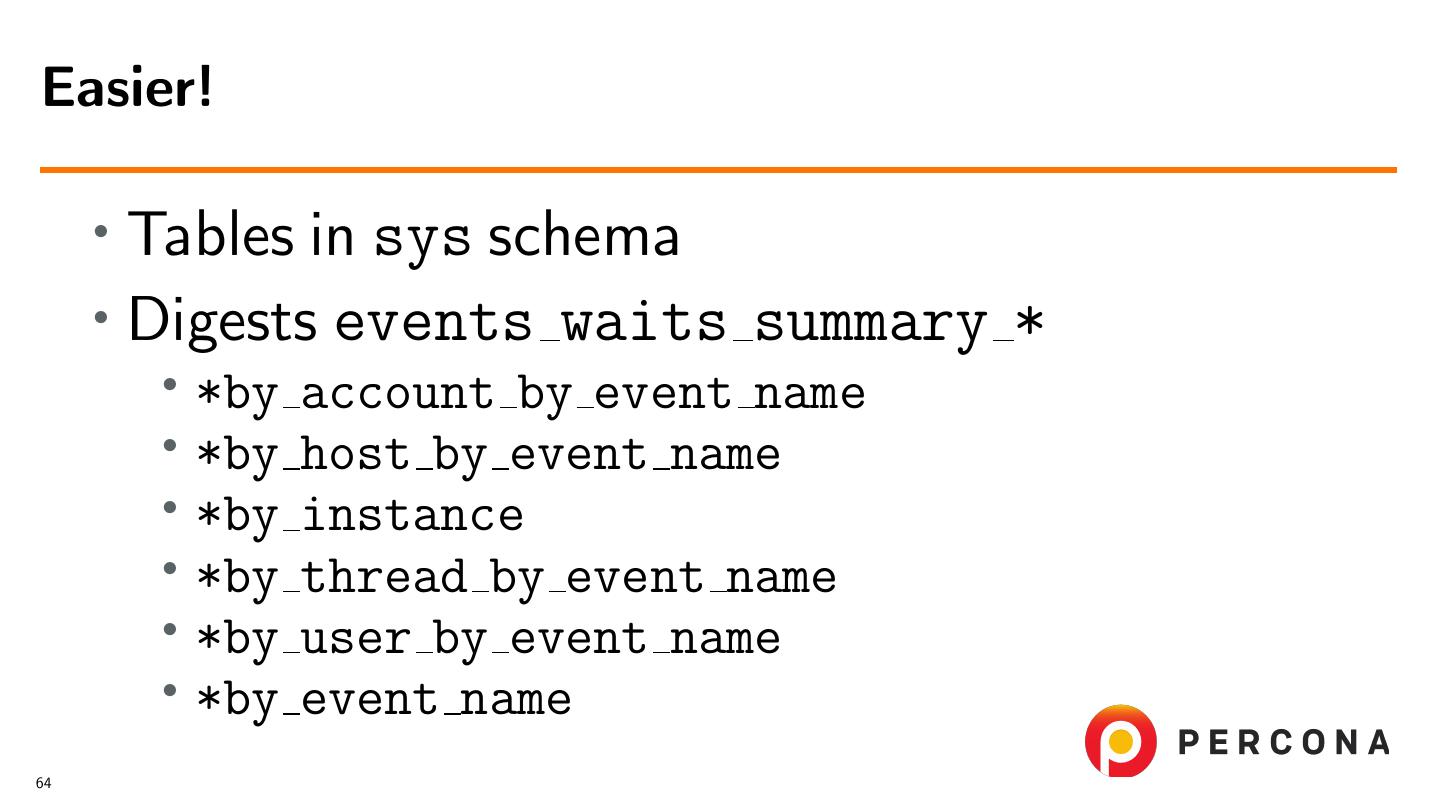 Easier!

• Tables in sys schema
• Digests events_waits_summary_*
  • *by_account_by_event_name
  • *by_host_by_event_name
  • *by_instance
  • *by_thread_by_event_name
  • *by_user_by_event_name
  • *by_event_name

PERCONA

64